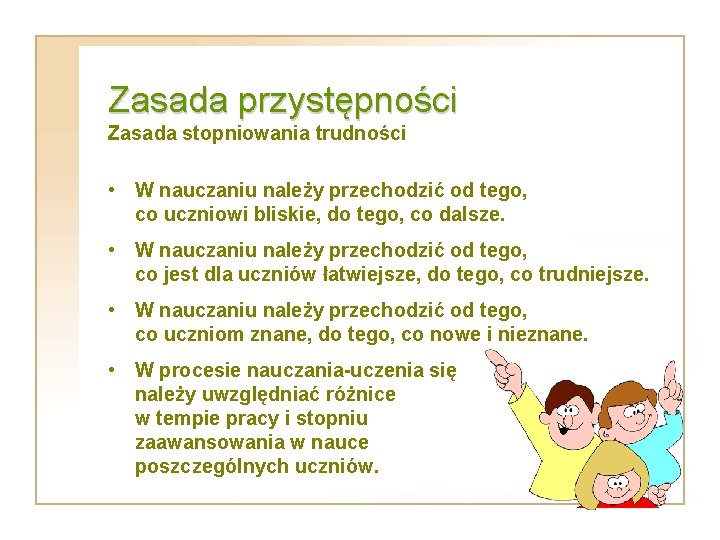 Zasada przystępności
Zasada stopniowania trudności

• W nauczaniu należy przechodzić od tego, co uczniowi bliskie, do tego, co dalsze.

• W nauczaniu należy przechodzić od tego, co jest dla uczniów łatwiejsze, do tego, co trudniejsze.

• W nauczaniu należy przechodzić od tego, co uczniom znane, do tego, co nowe i nieznane.

• W procesie nauczania-uczenia się należy uwzględniać różnice w tempie pracy i stopniu zaawansowania w nauce poszczególnych uczniów.